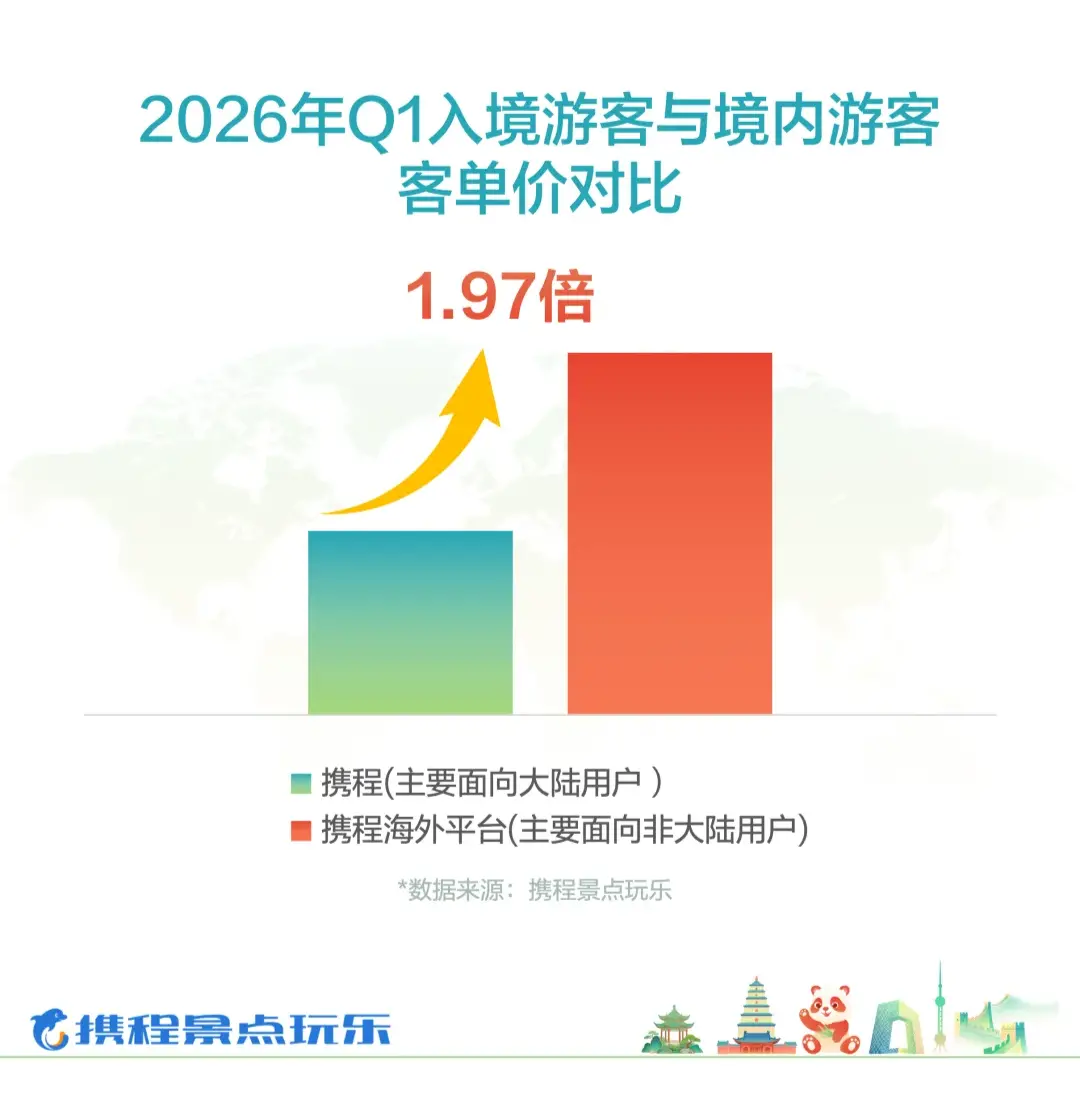 2026年Q1入境游客与境内游客客单价对比

1.97倍

携程(主要面向大陆用户 )
携程海外平台(主要面向非大陆用户)

*数据来源：携程景点玩乐

携程景点玩乐